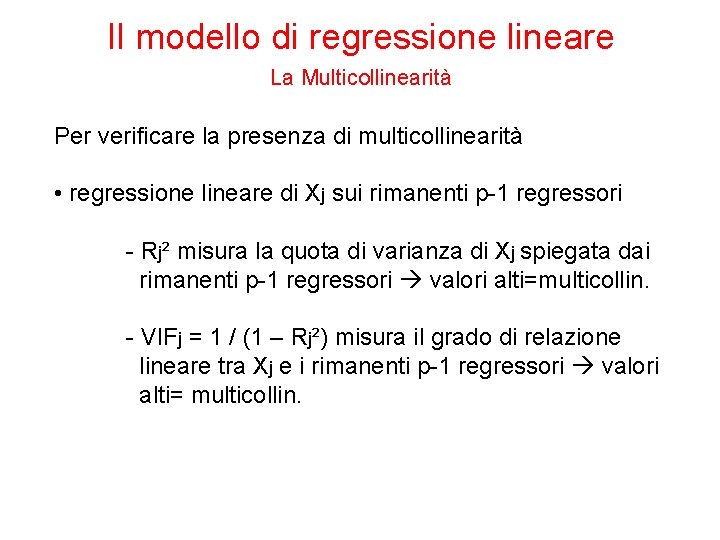 Il modello di regressione lineare

La Multicollinearità

Per verificare la presenza di multicollinearità

• regressione lineare di $X_j$ sui rimanenti p-1 regressori

- $R_j^2$ misura la quota di varianza di $X_j$ spiegata dai rimanenti p-1 regressori → valori alti=multicollin.

- $VIF_j = 1 / (1 – R_j^2)$ misura il grado di relazione lineare tra $X_j$ e i rimanenti p-1 regressori → valori alti= multicollin.